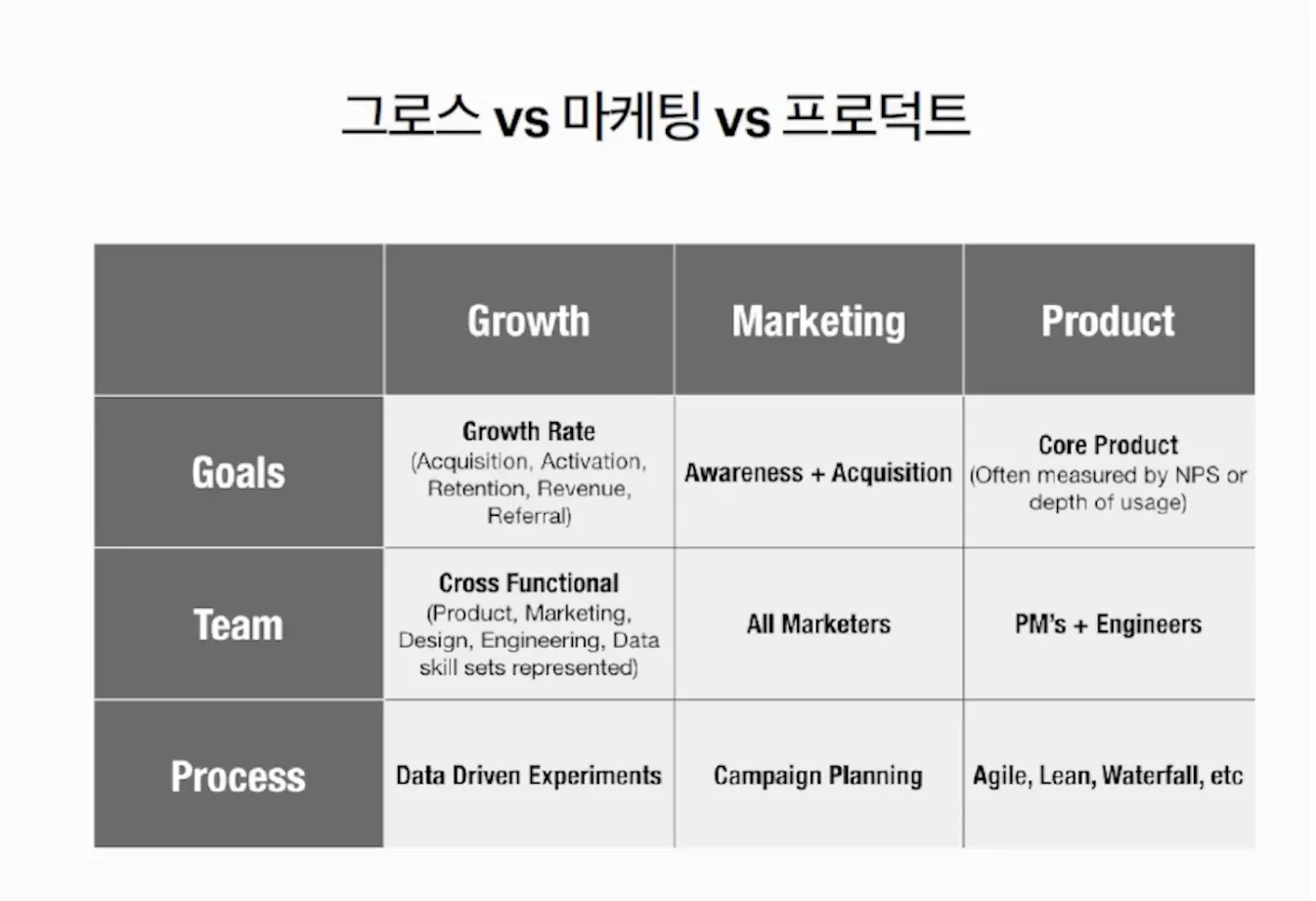 그로스 vs 마케팅 vs 프로덕트

| | Growth | Marketing | Product |
|---|---|---|---|
| Goals | Growth Rate (Acquisition, Activation, Retention, Revenue, Referral) | Awareness + Acquisition | Core Product (Often measured by NPS or depth of usage) |
| Team | Cross Functional (Product, Marketing, Design, Engineering, Data skill sets represented) | All Marketers | PM's + Engineers |
| Process | Data Driven Experiments | Campaign Planning | Agile, Lean, Waterfall, etc |